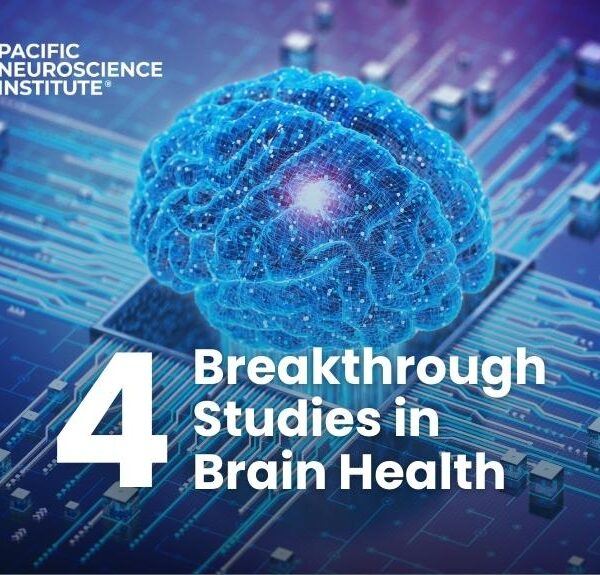 PACIFIC NEUROSCIENCE INSTITUTE®

4 Breakthrough Studies in Brain Health